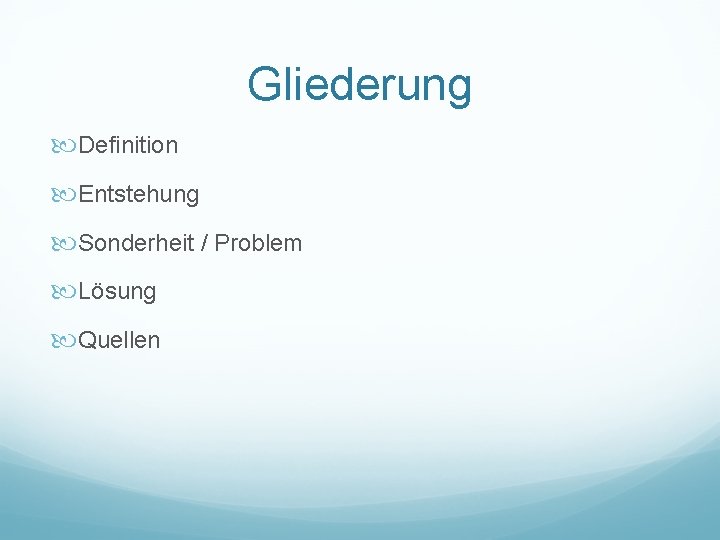 Gliederung

Definition

Entstehung

Sonderheit / Problem

Lösung

Quellen